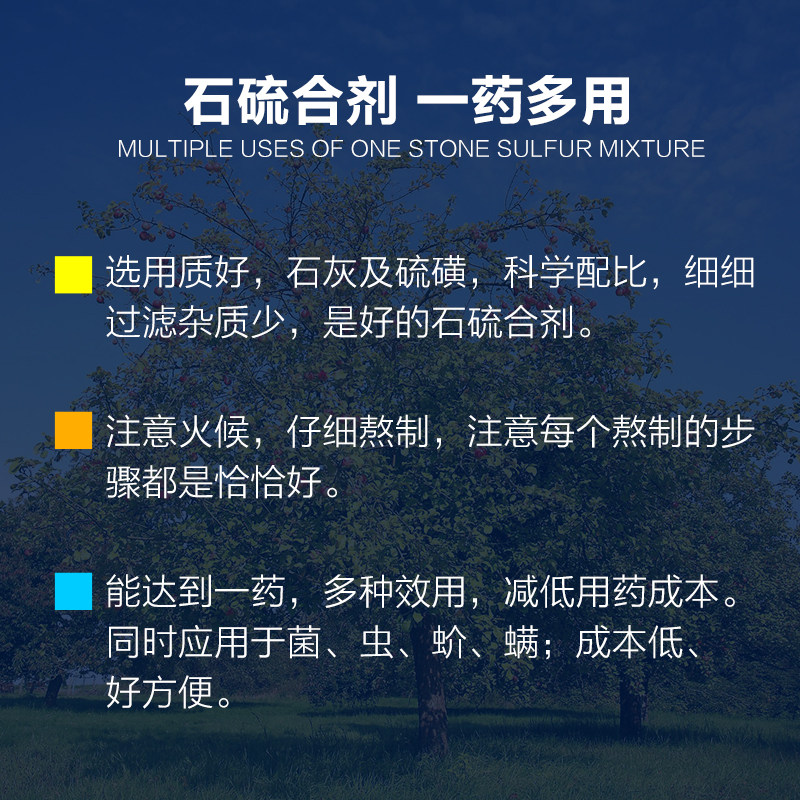 石硫合剂 一药多用
MULTIPLE USES OF ONE STONE SULFUR MIXTURE

选用质好，石灰及硫磺，科学配比，细细过滤杂质少，是好的石硫合剂。

注意火候，仔细熬制，注意每个熬制的步骤都是恰恰好。

能达到一药，多种效用，减低用药成本。同时应用于菌、虫、蚧、螨；成本低、好方便。